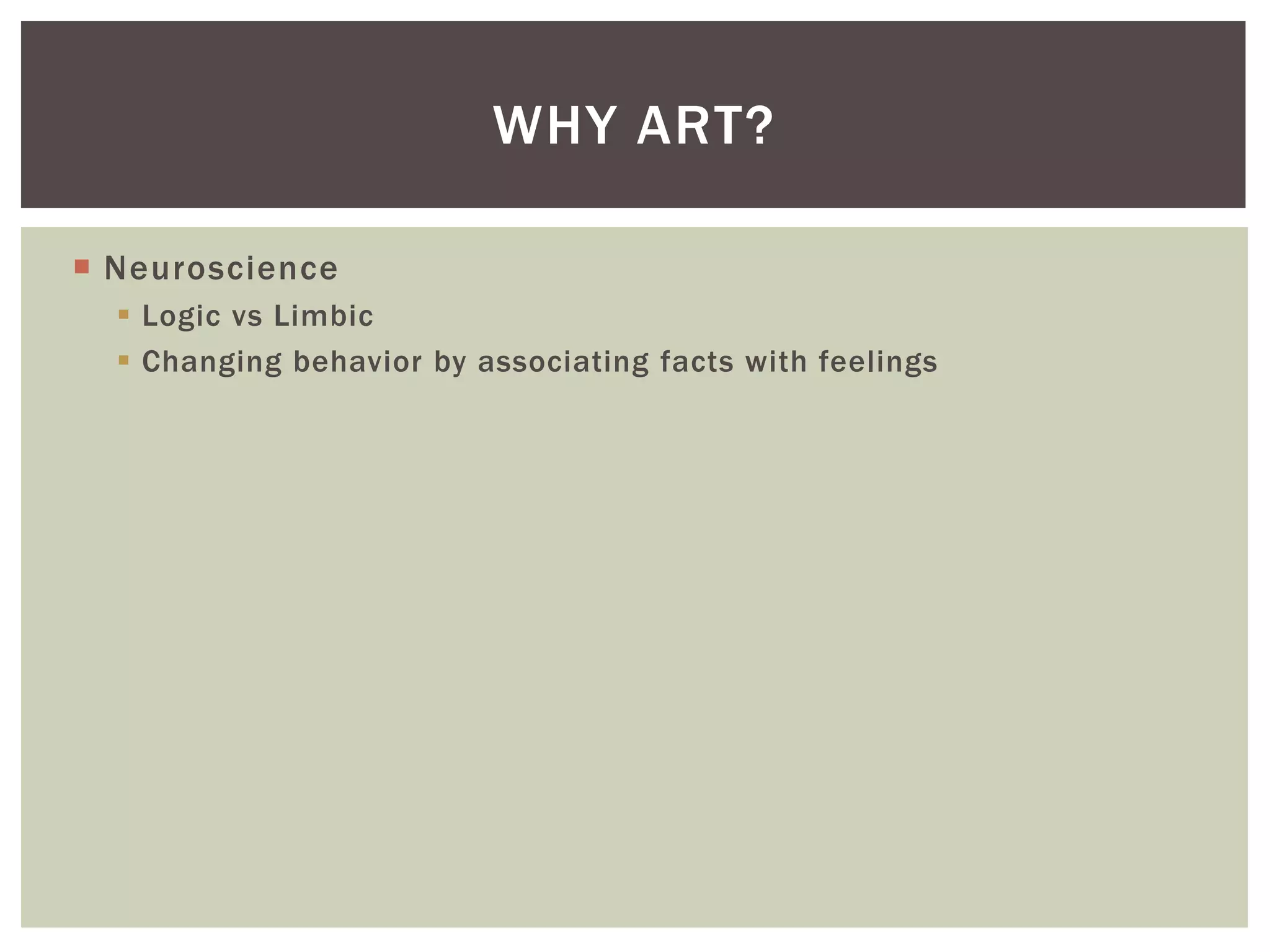 WHY ART?

Neuroscience
Logic vs Limbic
Changing behavior by associating facts with feelings